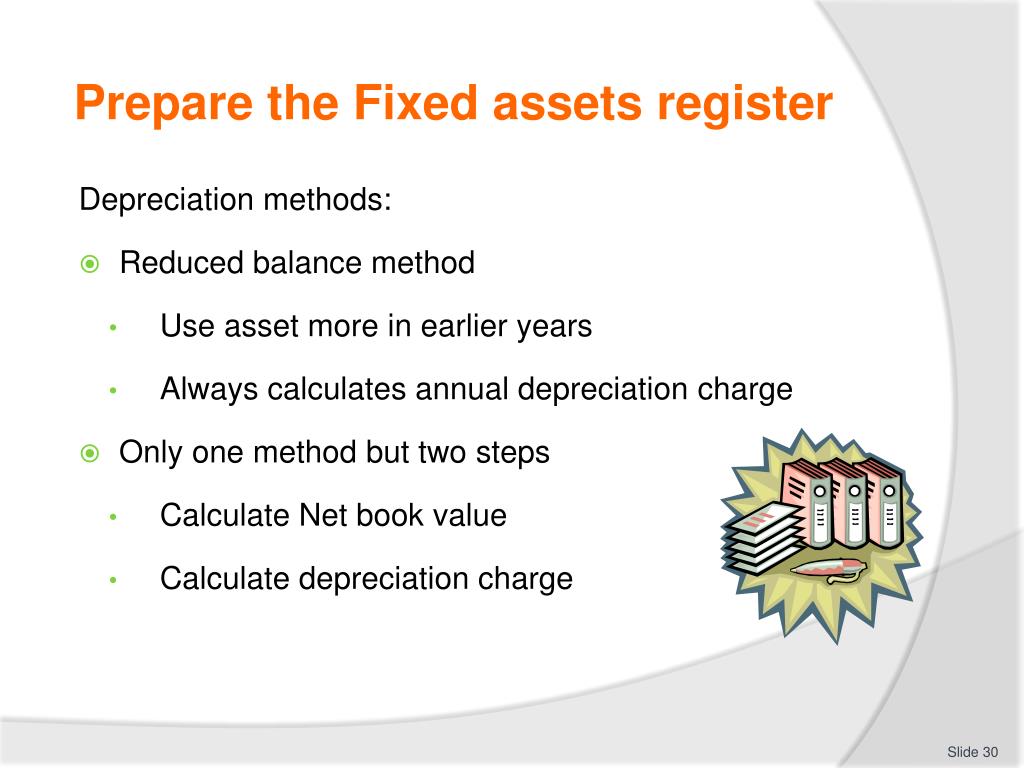 Prepare the Fixed assets register

Depreciation methods:

Reduced balance method

• Use asset more in earlier years

• Always calculates annual depreciation charge

Only one method but two steps

• Calculate Net book value

• Calculate depreciation charge

Slide 30